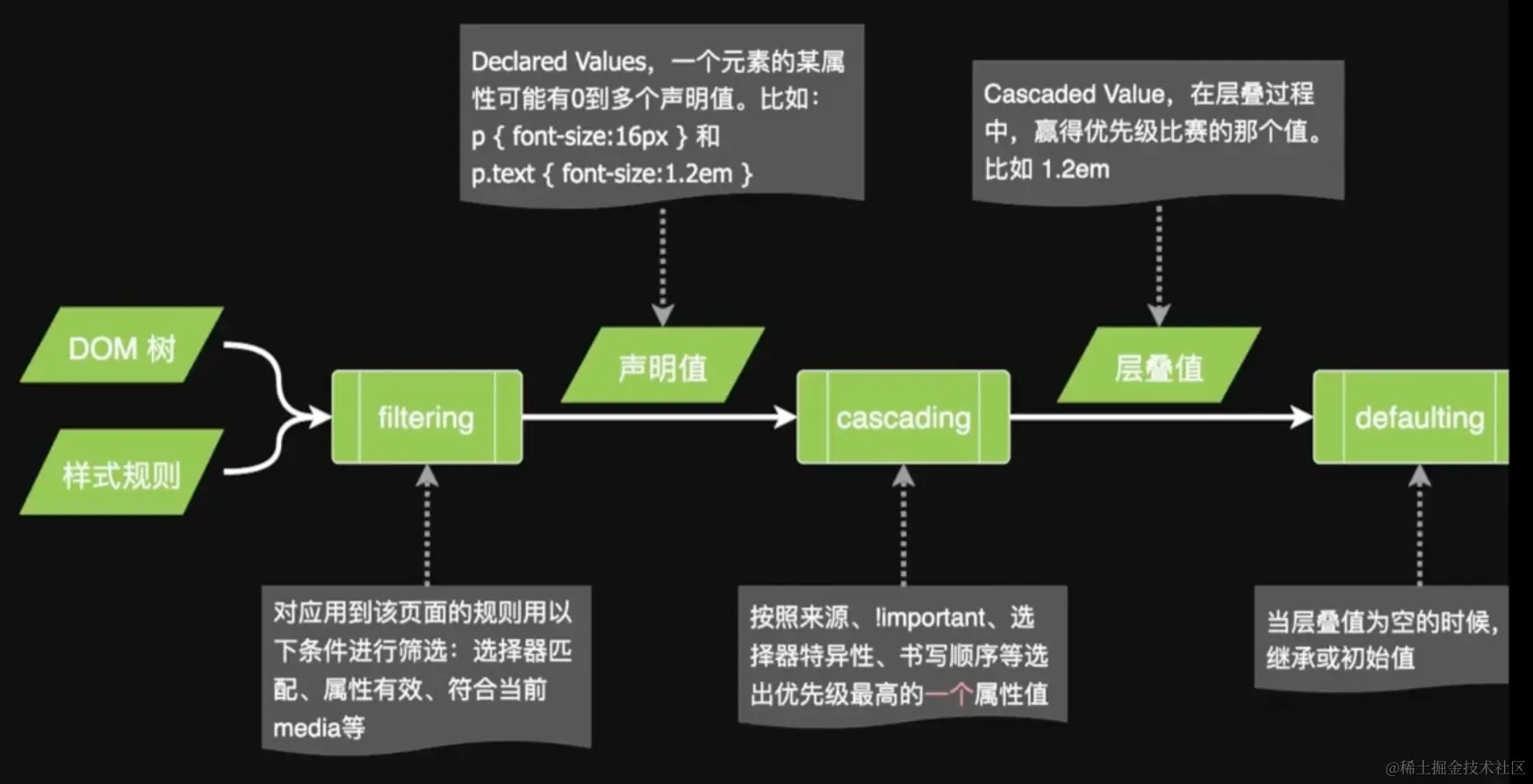 Declared Values，一个元素的某属性可能有0到多个声明值。比如：
p { font-size:16px } 和
p.text { font-size:1.2em }

Cascaded Value，在层叠过程中，赢得优先级比赛的那个值。比如 1.2em

DOM 树

样式规则

filtering

声明值

cascading

层叠值

defaulting

对应用到该页面的规则用以下条件进行筛选：选择器匹配、属性有效、符合当前media等

按照来源、!important、选择器特异性、书写顺序等选出优先级最高的一个属性值

当层叠值为空的时候，继承或初始值

@稀土掘金技术社区